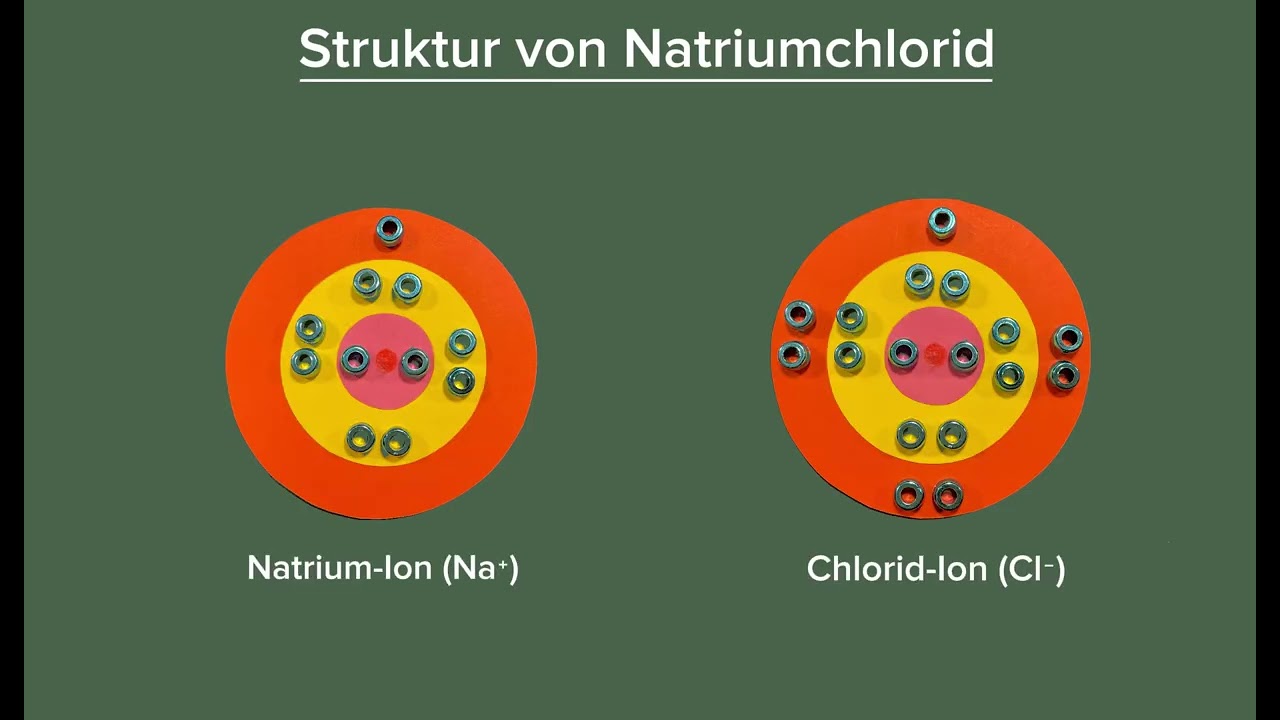 Struktur von Natriumchlorid

Natrium-Ion ($Na^+$)

Chlorid-Ion ($Cl^-$)